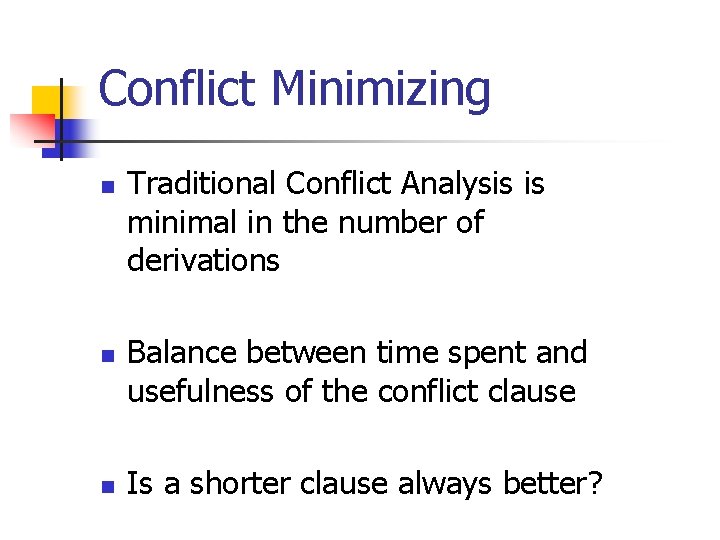 Conflict Minimizing

- Traditional Conflict Analysis is minimal in the number of derivations

- Balance between time spent and usefulness of the conflict clause

- Is a shorter clause always better?